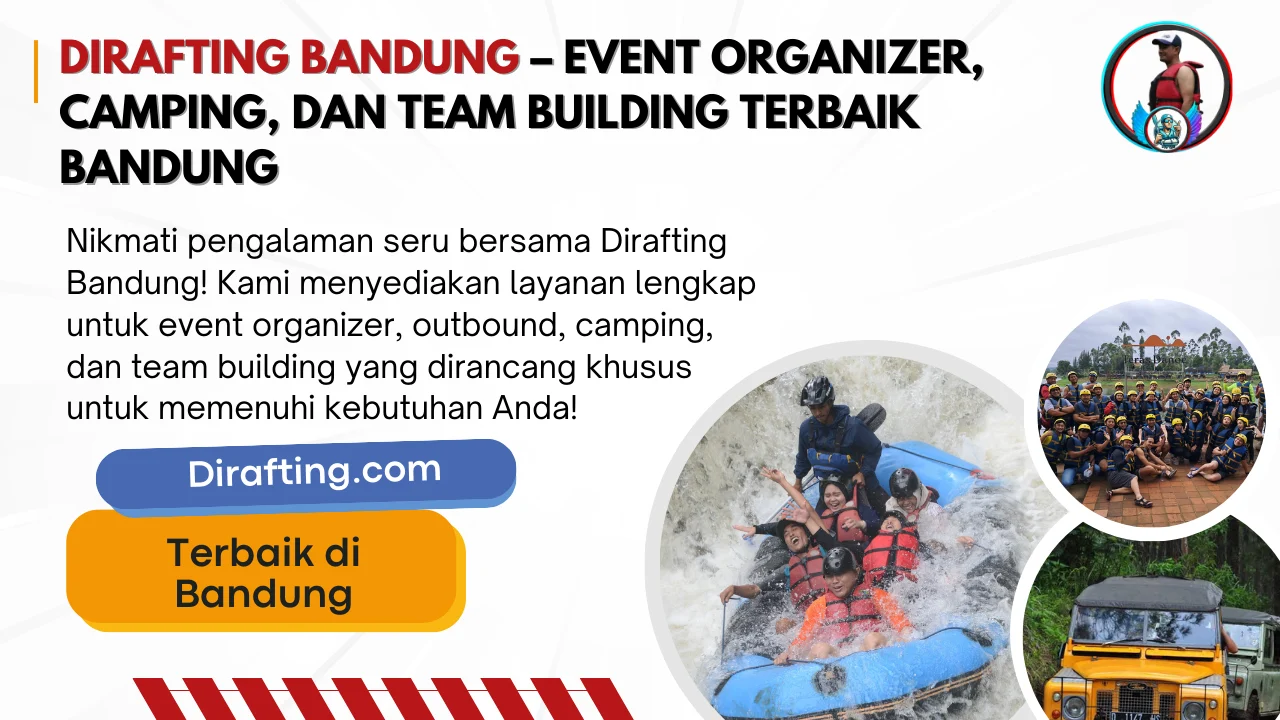 DIRAFTING BANDUNG – EVENT ORGANIZER, CAMPING, DAN TEAM BUILDING TERBAIK BANDUNG

Nikmati pengalaman seru bersama Dirafting Bandung! Kami menyediakan layanan lengkap untuk event organizer, outbound, camping, dan team building yang dirancang khusus untuk memenuhi kebutuhan Anda!

Dirafting.com

Terbaik di Bandung